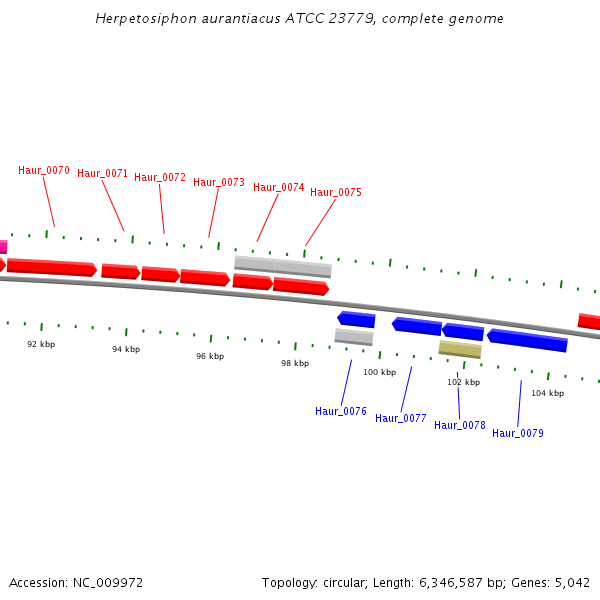 Herpetosiphon aurantiacus ATCC 23779, complete genome

Haur_0070
Haur_0071
Haur_0072
Haur_0073
Haur_0074
Haur_0075

92 kbp
94 kbp
96 kbp
98 kbp
100 kbp
102 kbp
104 kbp

Haur_0076
Haur_0077
Haur_0078
Haur_0079

Accession: NC_009972

Topology: circular; Length: 6,346,587 bp; Genes: 5,042